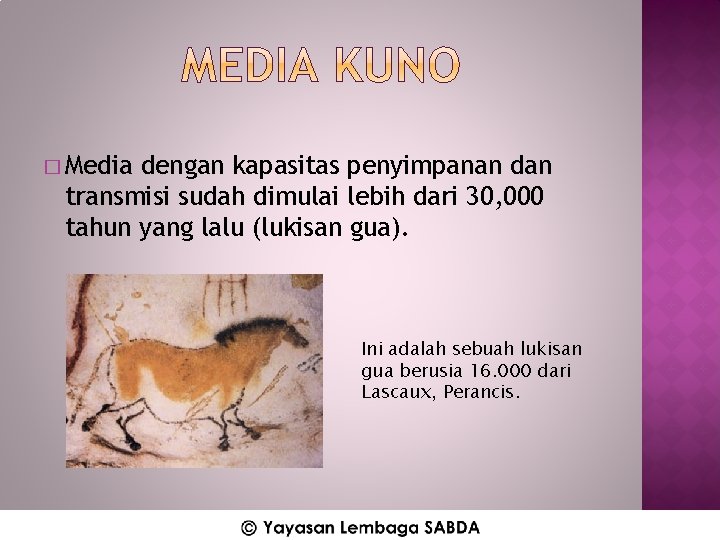 MEDIA KUNO

□ Media dengan kapasitas penyimpanan dan transmisi sudah dimulai lebih dari 30,000 tahun yang lalu (lukisan gua).

Ini adalah sebuah lukisan gua berusia 16.000 dari Lascaux, Perancis.

© Yayasan Lembaga SABDA